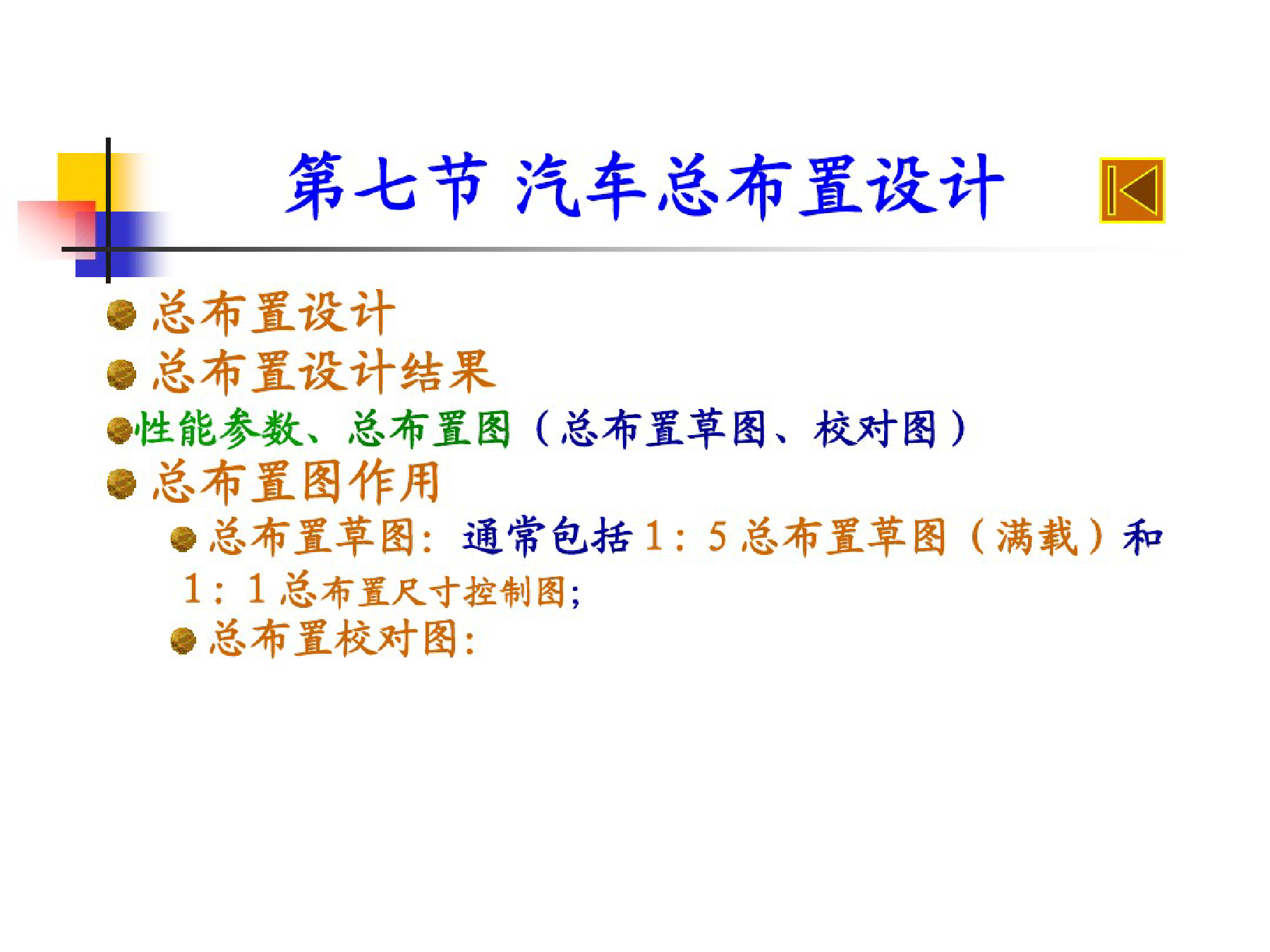 第七节 汽车总布置设计

总布置设计

总布置设计结果

性能参数、总布置图（总布置草图、校对图）

总布置图作用

总布置草图：通常包括1：5总布置草图（满载）和1：1总布置尺寸控制图;

总布置校对图: